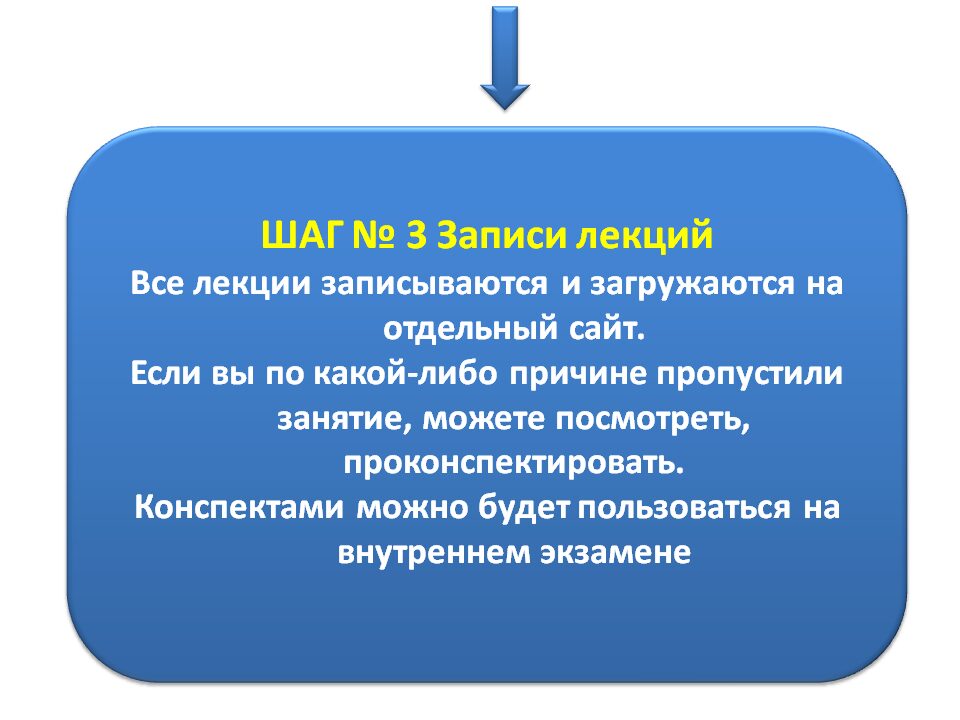 ШАГ № 3 Записи лекций

Все лекции записываются и загружаются на отдельный сайт.

Если вы по какой-либо причине пропустили занятие, можете посмотреть, проконспектировать.

Конспектами можно будет пользоваться на внутреннем экзамене